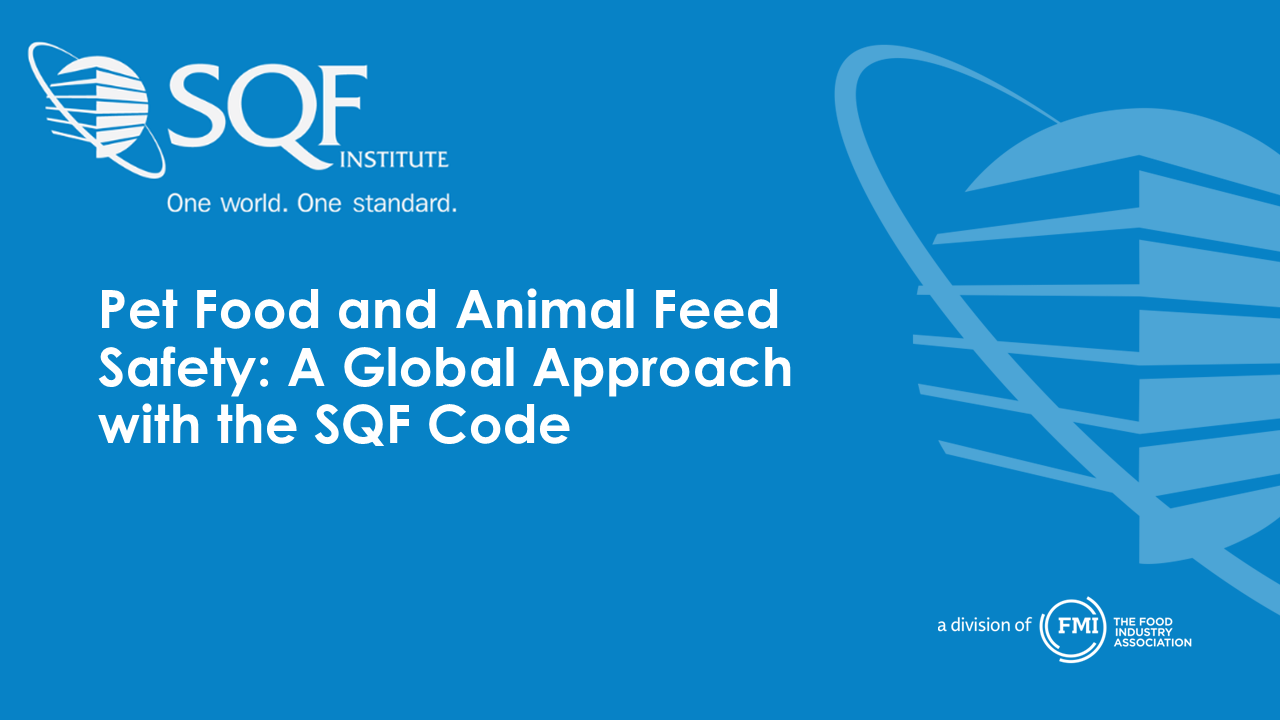 SQF INSTITUTE
One world. One standard.

Pet Food and Animal Feed Safety: A Global Approach with the SQF Code

a division of FMI THE FOOD INDUSTRY ASSOCIATION